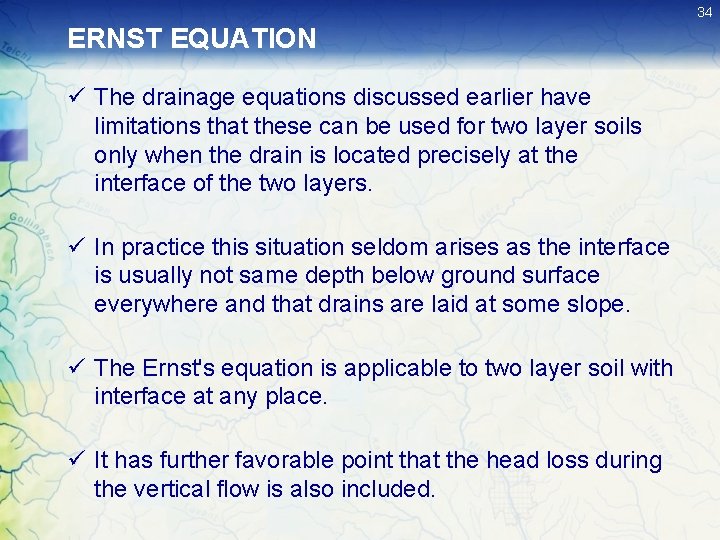 34

ERNST EQUATION

✓ The drainage equations discussed earlier have limitations that these can be used for two layer soils only when the drain is located precisely at the interface of the two layers.

✓ In practice this situation seldom arises as the interface is usually not same depth below ground surface everywhere and that drains are laid at some slope.

✓ The Ernst's equation is applicable to two layer soil with interface at any place.

✓ It has further favorable point that the head loss during the vertical flow is also included.